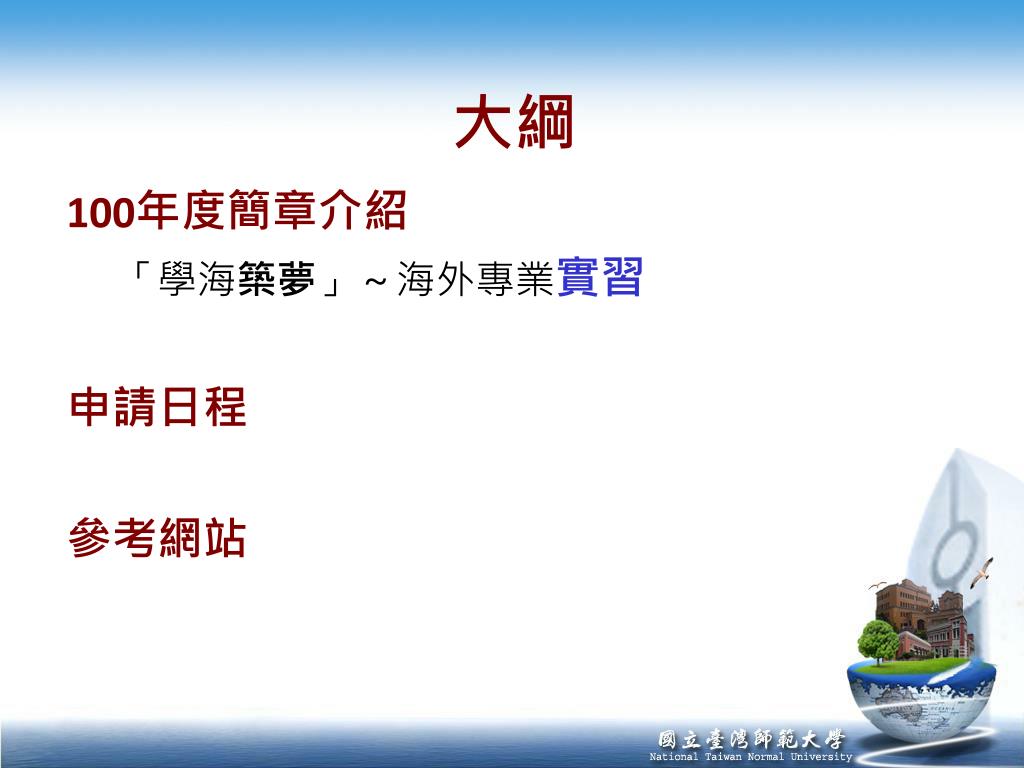 大綱

100年度簡章介紹

「學海築夢」~海外專業實習

申請日程

參考網站

國立臺灣師範大學
National Taiwan Normal University